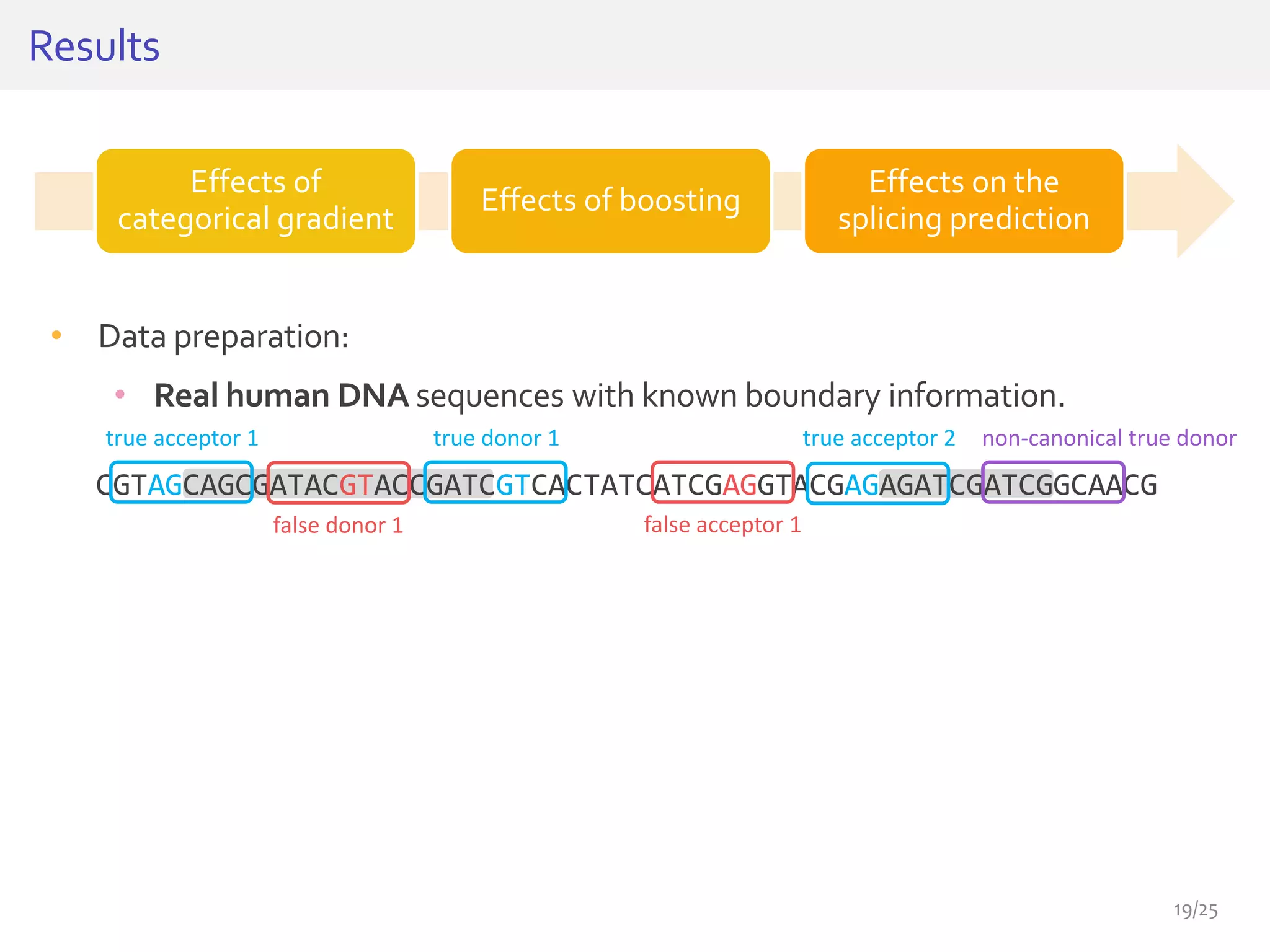 Results

Effects of categorical gradient

Effects of boosting

Effects on the splicing prediction

• Data preparation:

• **Real human DNA** sequences with known boundary information.

true acceptor 1 true donor 1 true acceptor 2 non-canonical true donor

CGTAGCAGCGATACGTACCGATCGTCACTATCATCGAGGTACGAGAGATCGATCGGCAACG

false donor 1 false acceptor 1

19/25